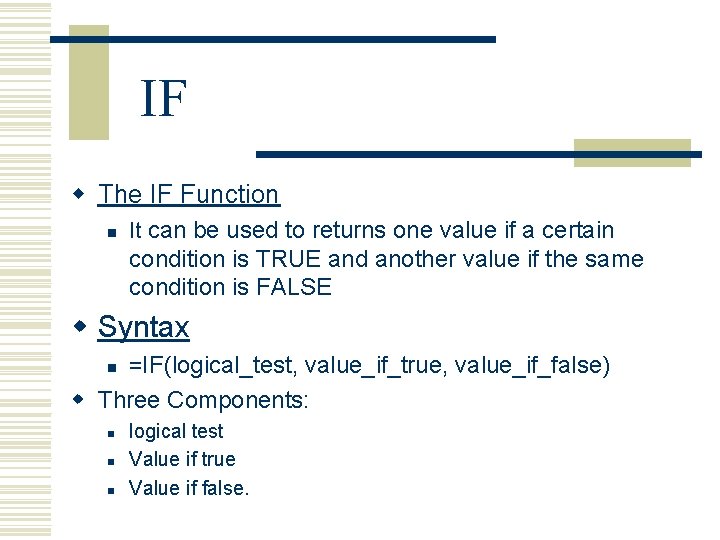 IF

The IF Function

It can be used to returns one value if a certain condition is TRUE and another value if the same condition is FALSE

Syntax

=IF(logical_test, value_if_true, value_if_false)

Three Components:

logical test

Value if true

Value if false.